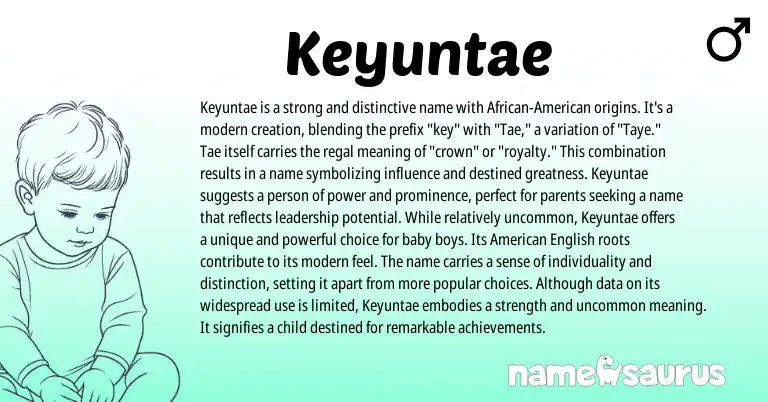 Keyuntae

♂

Keyuntae is a strong and distinctive name with African-American origins. It's a modern creation, blending the prefix "key" with "Tae," a variation of "Taye." Tae itself carries the regal meaning of "crown" or "royalty." This combination results in a name symbolizing influence and destined greatness. Keyuntae suggests a person of power and prominence, perfect for parents seeking a name that reflects leadership potential. While relatively uncommon, Keyuntae offers a unique and powerful choice for baby boys. Its American English roots contribute to its modern feel. The name carries a sense of individuality and distinction, setting it apart from more popular choices. Although data on its widespread use is limited, Keyuntae embodies a strength and uncommon meaning. It signifies a child destined for remarkable achievements.

namesaurus